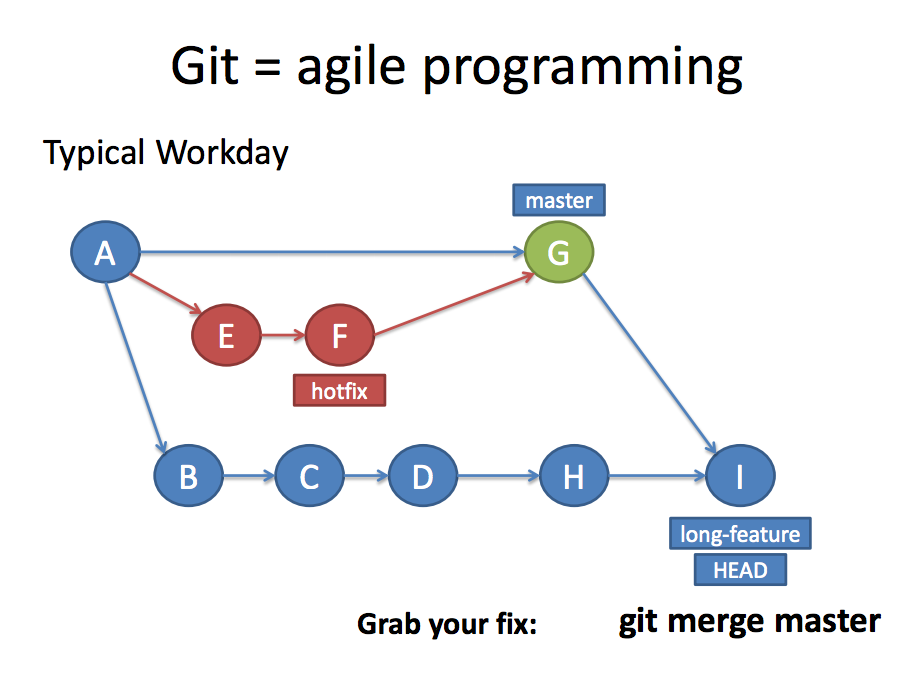 Git = agile programming

Typical Workday

master

A

G

E

F

hotfix

B

C

D

H

I

long-feature

HEAD

Grab your fix: git merge master